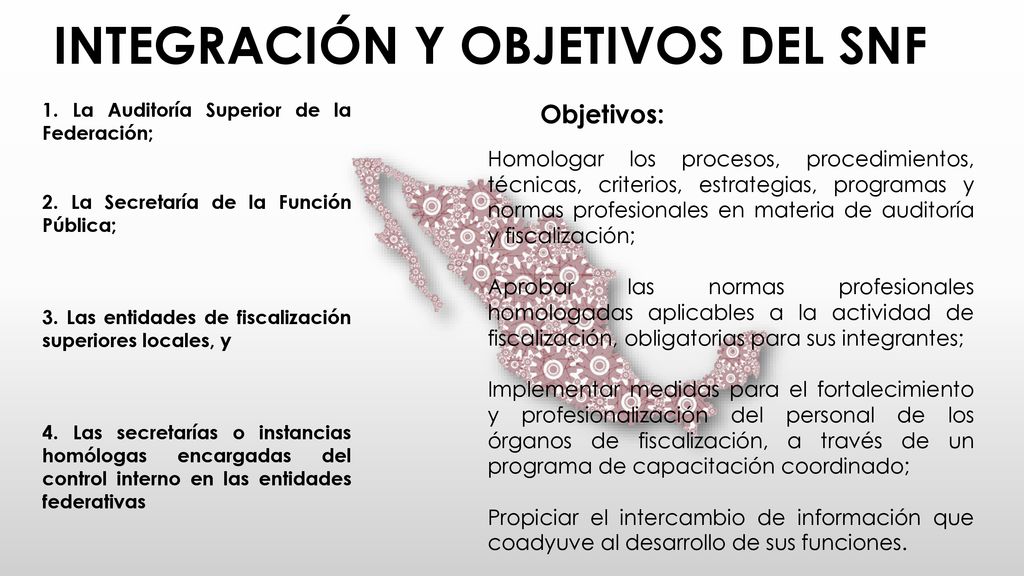 INTEGRACIÓN Y OBJETIVOS DEL SNF

1. La Auditoría Superior de la Federación;

2. La Secretaría de la Función Pública;

3. Las entidades de fiscalización superiores locales, y

4. Las secretarías o instancias homólogas encargadas del control interno en las entidades federativas

Objetivos:

Homologar los procesos, procedimientos, técnicas, criterios, estrategias, programas y normas profesionales en materia de auditoría y fiscalización;

Aprobar las normas profesionales homologadas aplicables a la actividad de fiscalización, obligatorias para sus integrantes;

Implementar medidas para el fortalecimiento y profesionalización del personal de los órganos de fiscalización, a través de un programa de capacitación coordinado;

Propiciar el intercambio de información que coadyuve al desarrollo de sus funciones.